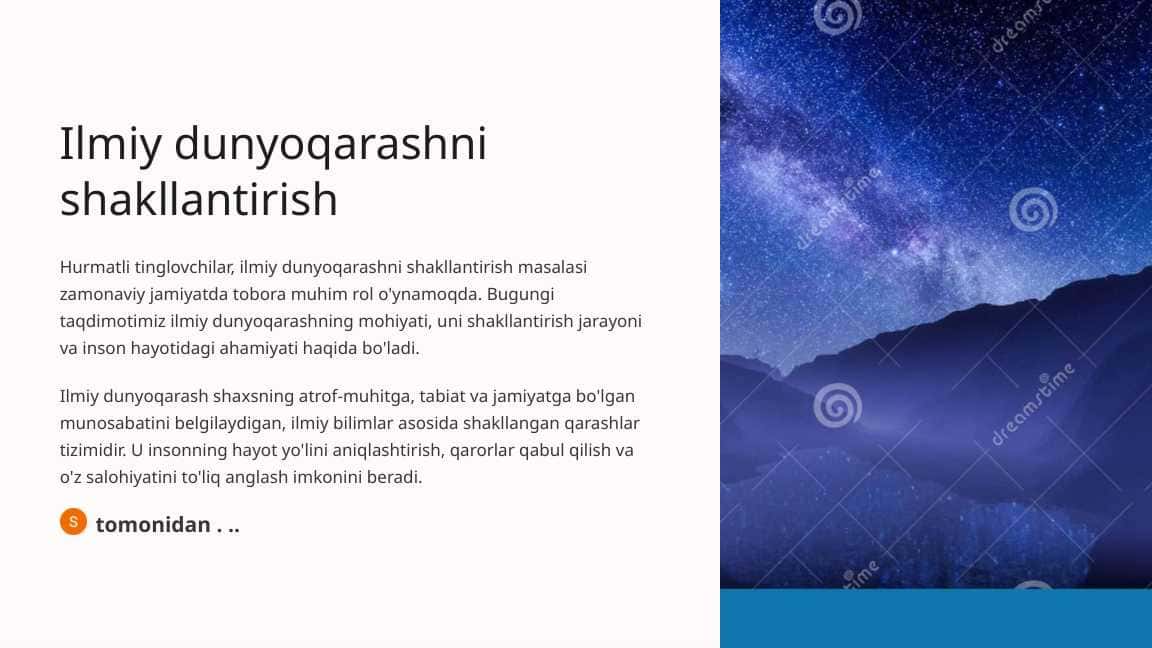 Ilmiy dunyoqarashni shakllantirish

Hurmatli tinglovchilar, ilmiy dunyoqarashni shakllantirish masalasi zamonaviy jamiyatda tobora muhim rol o'ynamoqda. Bugungi taqdimotimiz ilmiy dunyoqarashning mohiyati, uni shakllantirish jarayoni va inson hayotidagi ahamiyati haqida bo'ladi.

Ilmiy dunyoqarash shaxsning atrof-muhitga, tabiat va jamiyatga bo'lgan munosabatini belgilaydigan, ilmiy bilimlar asosida shakllangan qarashlar tizimidir. U insonning hayot yo'lini aniqlashtirish, qarorlar qabul qilish va o'z salohiyatini to'liq anglash imkonini beradi.

S tomonidan . ..

dreamstime dreamstime dreamstime dreamstime